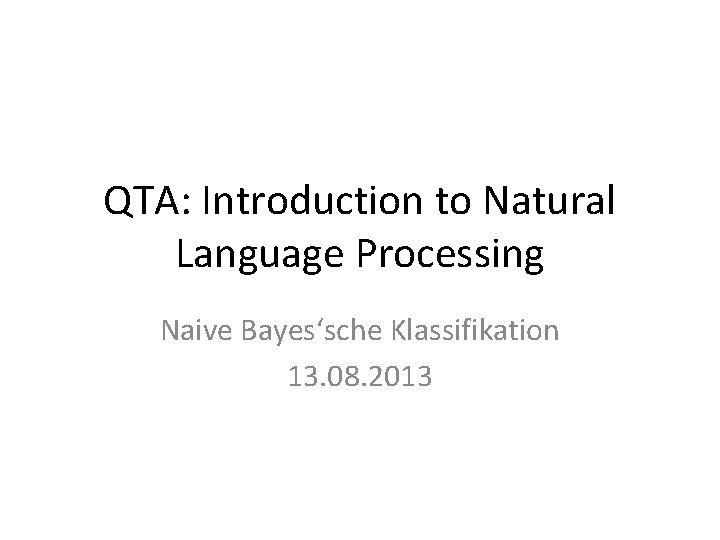 QTA: Introduction to Natural Language Processing

Naive Bayes‘sche Klassifikation
13.08.2013